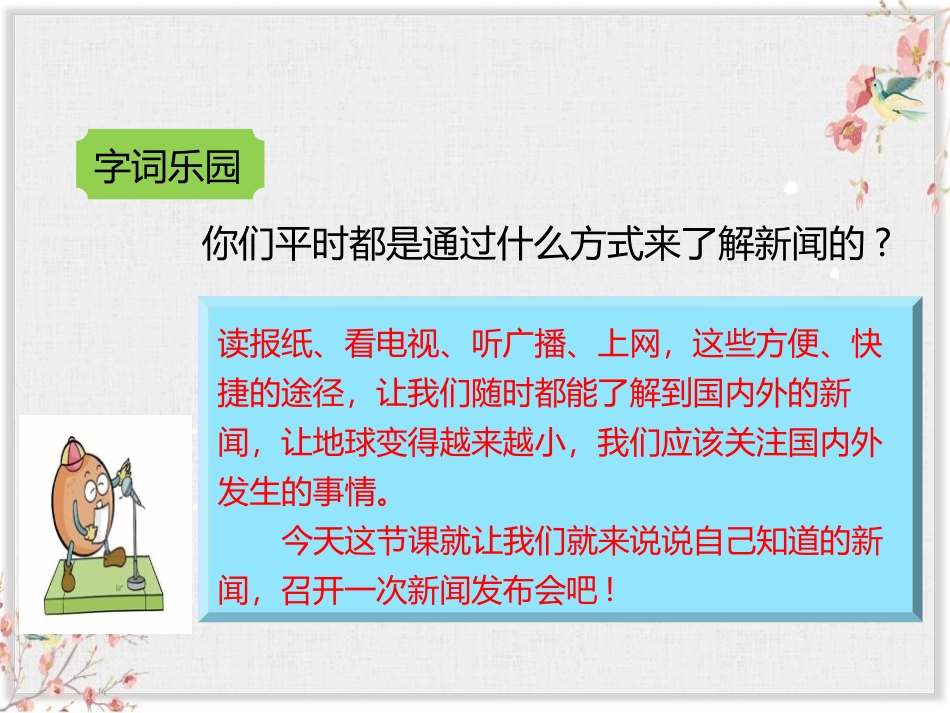 字词乐园

你们平时都是通过什么方式来了解新闻的？

读报纸、看电视、听广播、上网，这些方便、快捷的途径，让我们随时都能了解到国内外的新闻，让地球变得越来越小，我们应该关注国内外发生的事情。

今天这节课就让我们就来说说自己知道的新闻，召开一次新闻发布会吧！